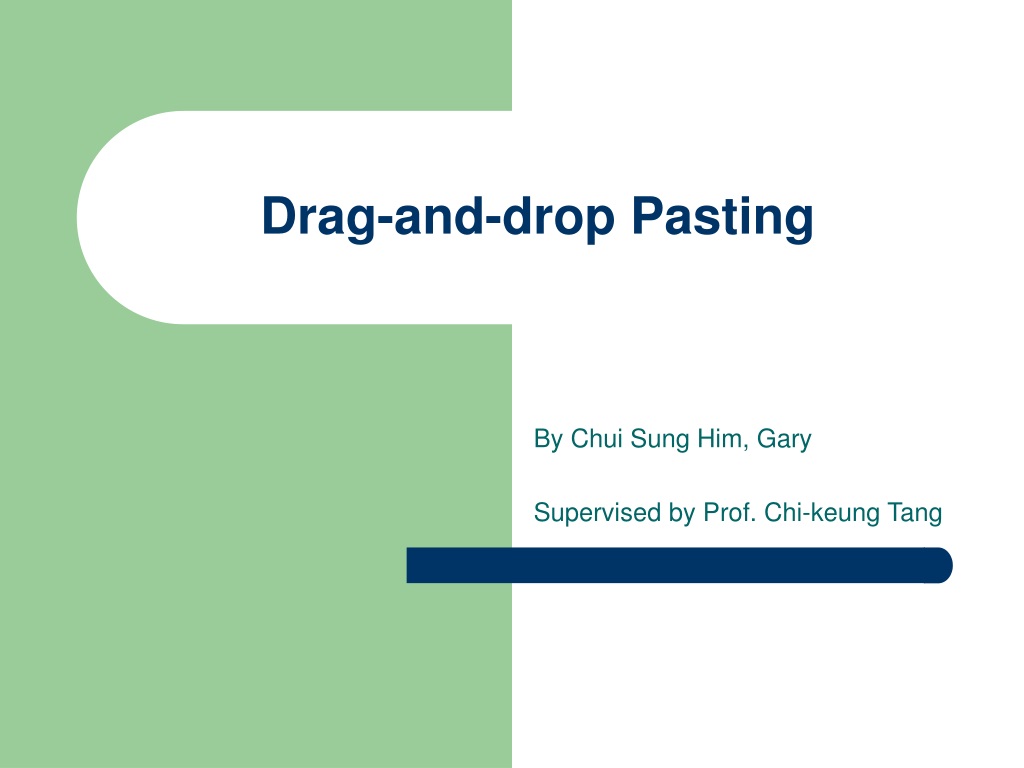 Drag-and-drop Pasting

By Chui Sung Him, Gary

Supervised by Prof. Chi-keung Tang